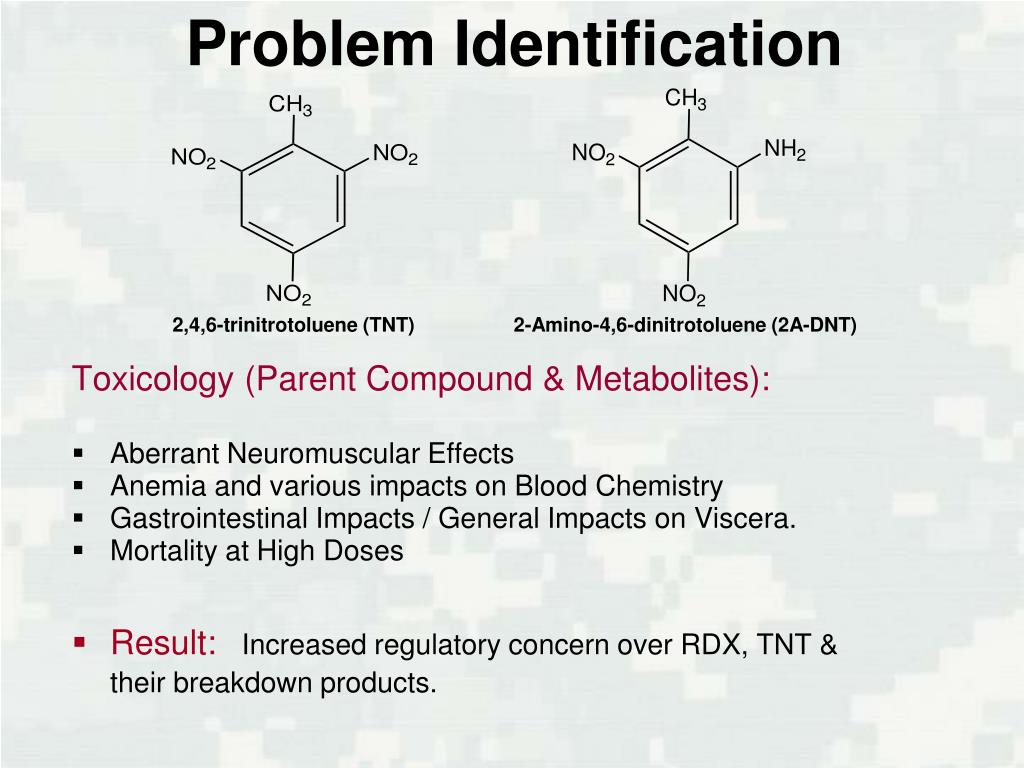 Problem Identification

$CH_3$
$NO_2$
$NO_2$
$NO_2$
2,4,6-trinitrotoluene (TNT)

$CH_3$
$NO_2$
$NH_2$
$NO_2$
2-Amino-4,6-dinitrotoluene (2A-DNT)

Toxicology (Parent Compound & Metabolites):

▪ Aberrant Neuromuscular Effects
▪ Anemia and various impacts on Blood Chemistry
▪ Gastrointestinal Impacts / General Impacts on Viscera.
▪ Mortality at High Doses

▪ Result: Increased regulatory concern over RDX, TNT & their breakdown products.